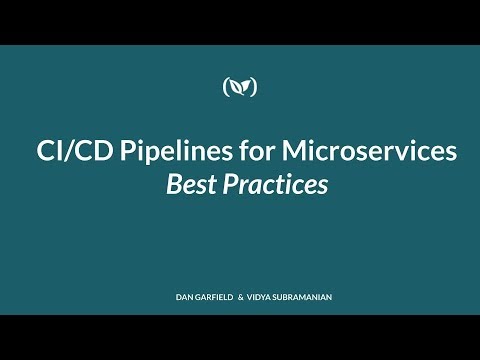 CI/CD Pipelines for Microservices
Best Practices

DAN GARFIELD & VIDYA SUBRAMANIAN